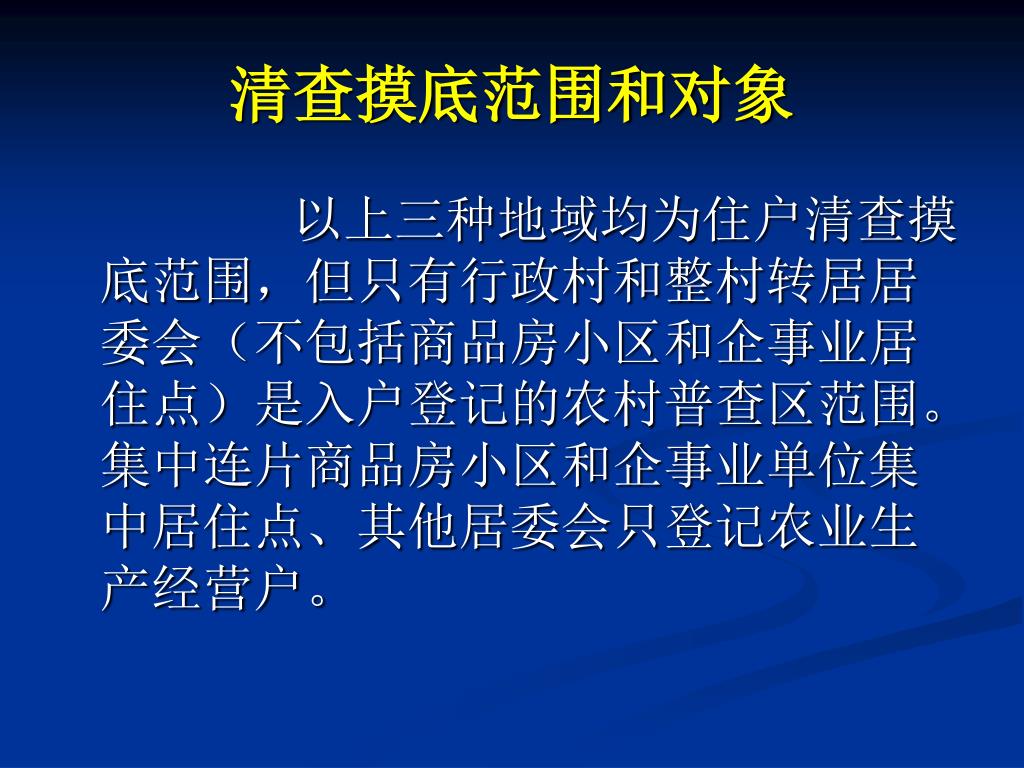 清查摸底范围和对象

以上三种地域均为住户清查摸底范围，但只有行政村和整村转居居委会（不包括商品房小区和企事业居住点）是入户登记的农村普查区范围。集中连片商品房小区和企事业单位集中居住点、其他居委会只登记农业生产经营户。